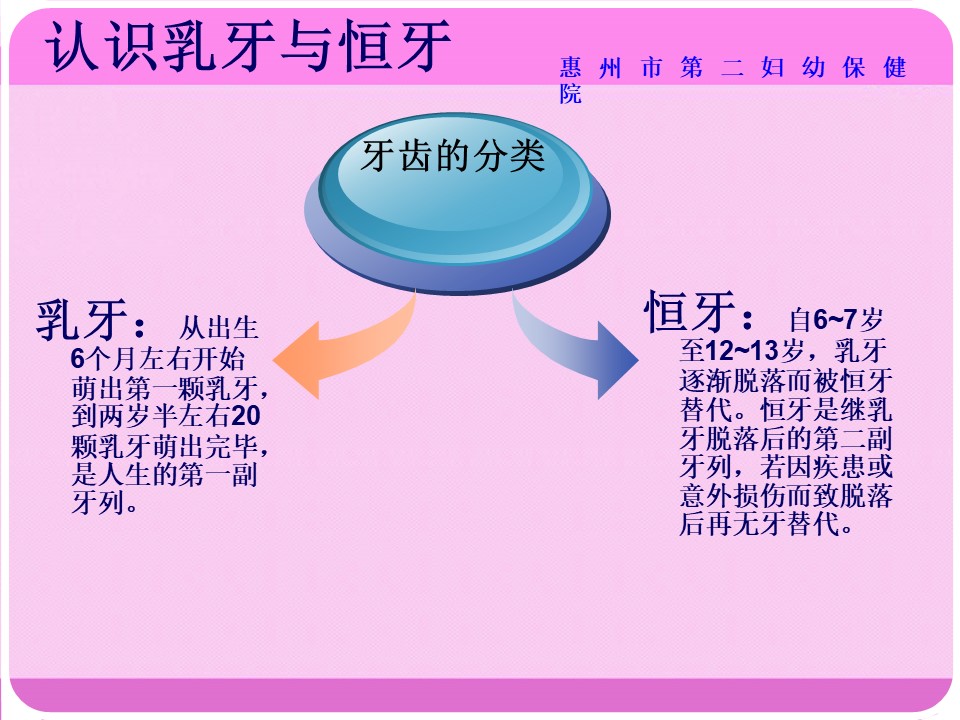 认识乳牙与恒牙

惠州市第二妇幼保健院

牙齿的分类

乳牙：从出生6个月左右开始萌出第一颗乳牙，到两岁半左右20颗乳牙萌出完毕，是人生的第一副牙列。

恒牙：自6~7岁至12~13岁，乳牙逐渐脱落而被恒牙替代。恒牙是继乳牙脱落后的第二副牙列，若因疾患或意外损伤而致脱落后再无牙替代。